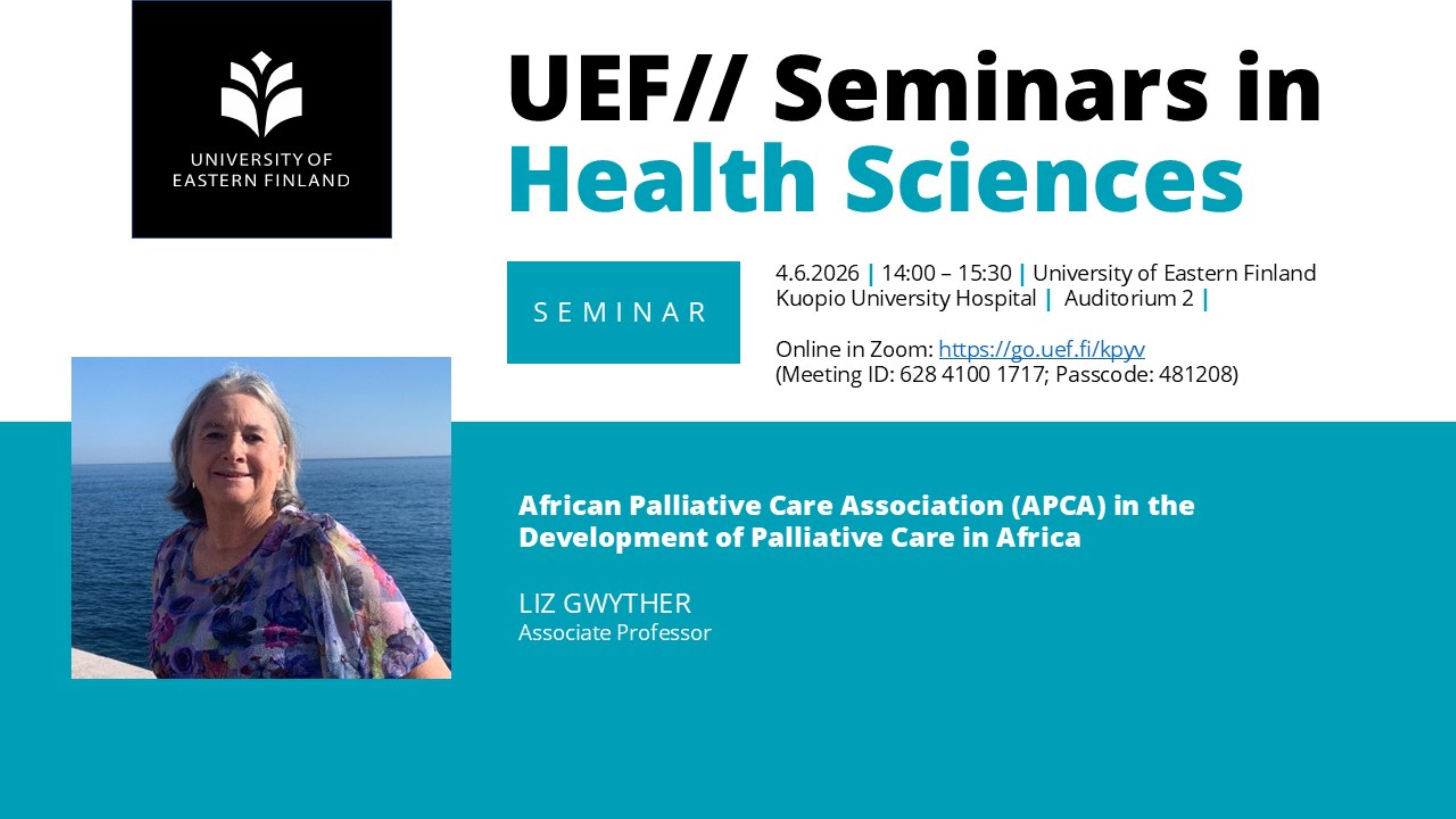 UNIVERSITY OF EASTERN FINLAND

UEF// Seminars in Health Sciences

SEMINAR

4.6.2026 | 14:00 – 15:30 | University of Eastern Finland Kuopio University Hospital | Auditorium 2 |

Online in Zoom: https://go.uef.fi/kpyv
(Meeting ID: 628 4100 1717; Passcode: 481208)

African Palliative Care Association (APCA) in the Development of Palliative Care in Africa

LIZ GWYTHER
Associate Professor